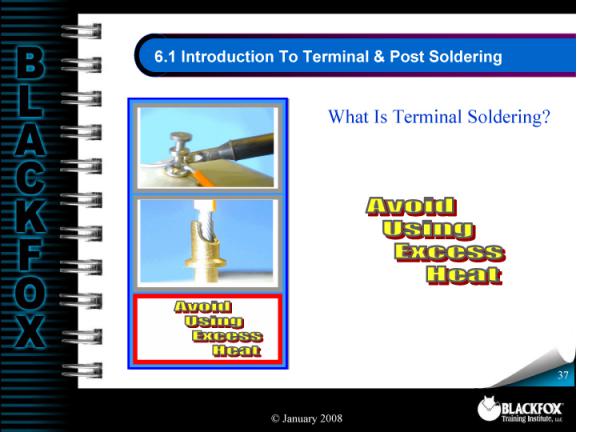 BLACKFOX

6.1 Introduction To Terminal & Post Soldering

Avoid Using Excess Heat

What Is Terminal Soldering?

Avoid Using Excess Heat

37

© January 2008

BLACKFOX Training Institute, LLC